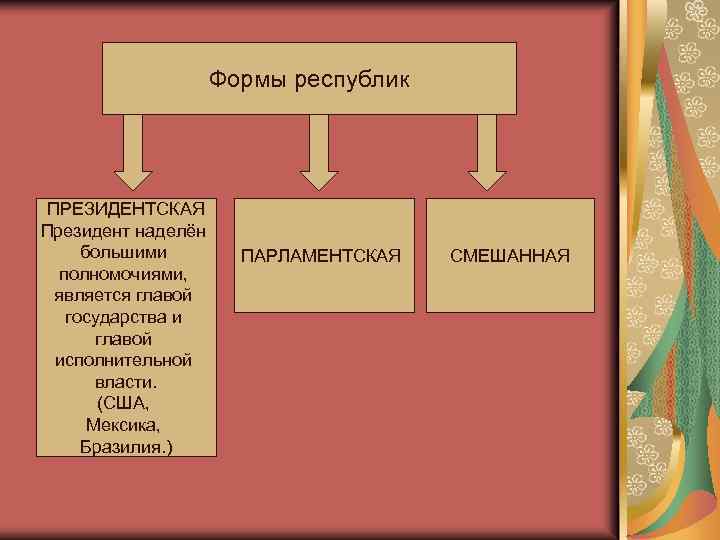 Формы республик

ПРЕЗИДЕНТСКАЯ
Президент наделён большими полномочиями, является главой государства и главой исполнительной власти.
(США,
Мексика,
Бразилия.)

ПАРЛАМЕНТСКАЯ

СМЕШАННАЯ